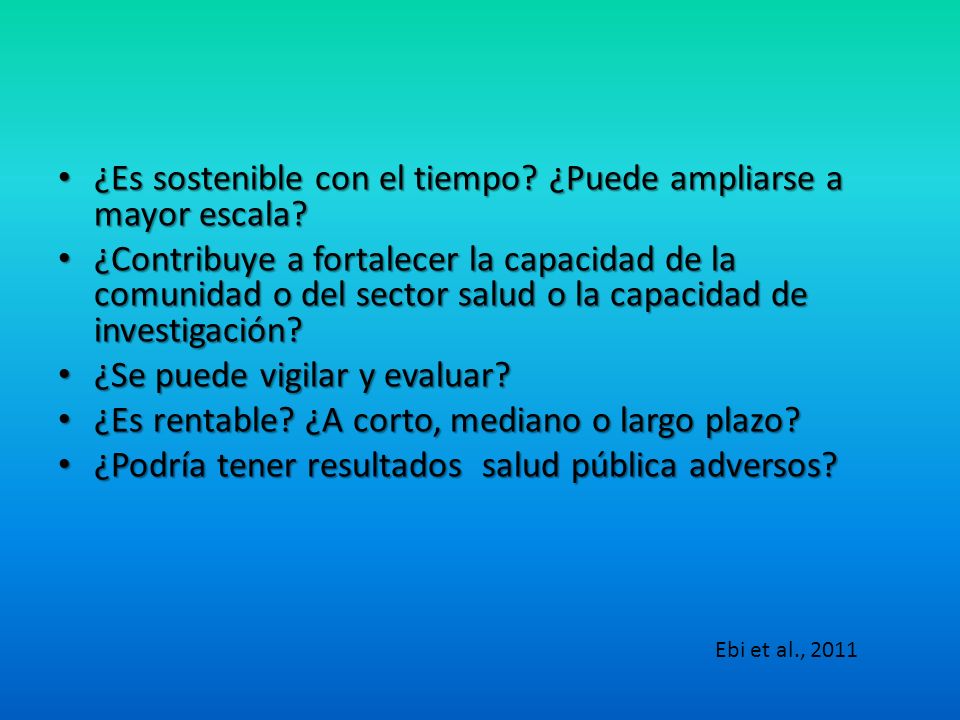 • ¿Es sostenible con el tiempo? ¿Puede ampliarse a mayor escala?
• ¿Contribuye a fortalecer la capacidad de la comunidad o del sector salud o la capacidad de investigación?
• ¿Se puede vigilar y evaluar?
• ¿Es rentable? ¿A corto, mediano o largo plazo?
• ¿Podría tener resultados  salud pública adversos?

Ebi et al., 2011